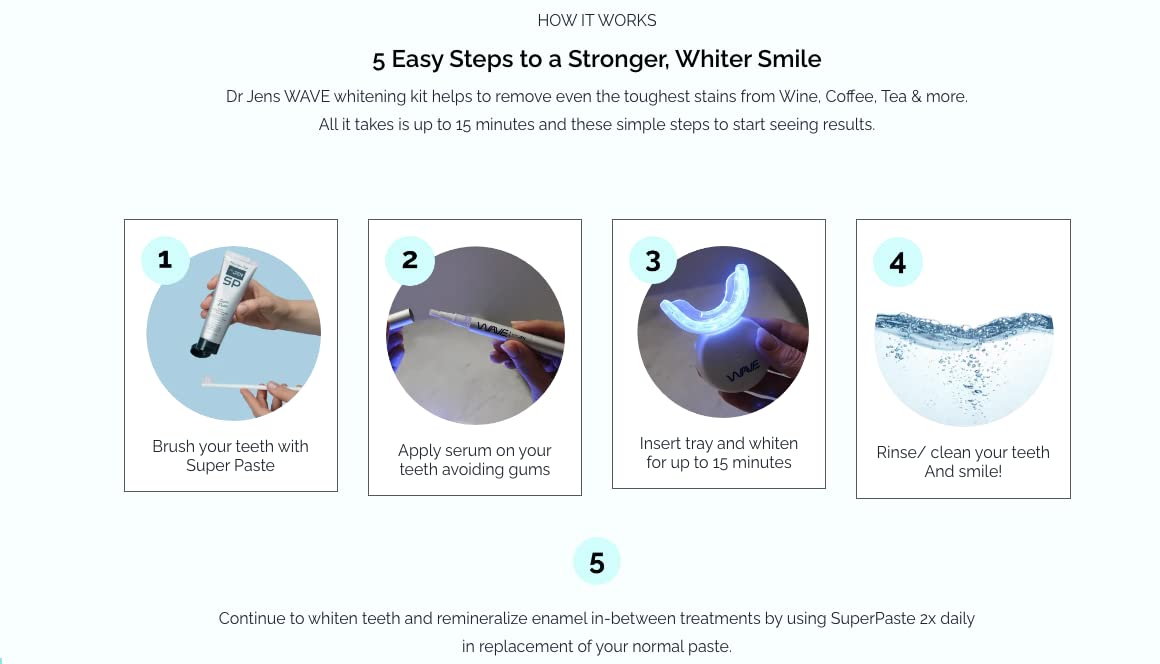 HOW IT WORKS

5 Easy Steps to a Stronger, Whiter Smile

Dr Jens WAVE whitening kit helps to remove even the toughest stains from Wine, Coffee, Tea & more. All it takes is up to 15 minutes and these simple steps to start seeing results.

1

SP

Brush your teeth with Super Paste

2

WAVE

Apply serum on your teeth avoiding gums

3

WAVE

Insert tray and whiten for up to 15 minutes

4

Rinse/ clean your teeth And smile!

5

Continue to whiten teeth and remineralize enamel in-between treatments by using SuperPaste 2x daily in replacement of your normal paste.